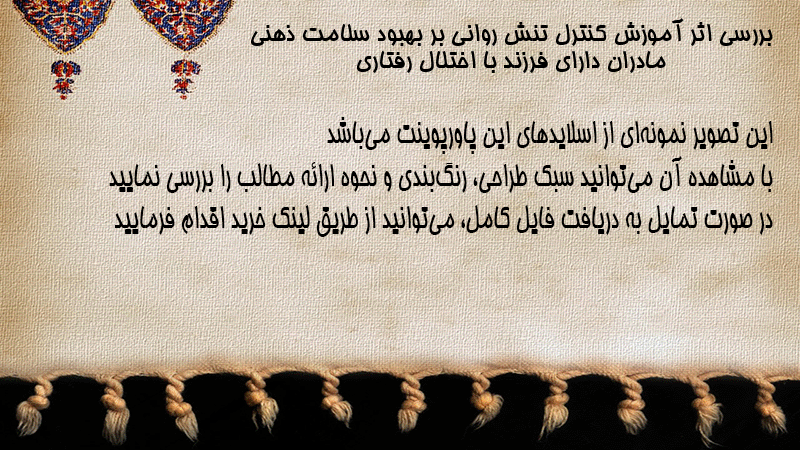 بررسی اثر آموزش کنترل تنش روانی بر بهبود سلامت ذهنی مادران دارای فرزند با اختلال رفتاری

این تصویر نمونه‌ای از اسلایدهای این پاورپوینت می‌باشد
با مشاهده آن می‌توانید سبک طراحی، رنگ‌بندی و نحوه ارائه مطالب را بررسی نمایید
در صورت تمایل به دریافت فایل کامل، می‌توانید از طریق لینک خرید اقدام فرمایید